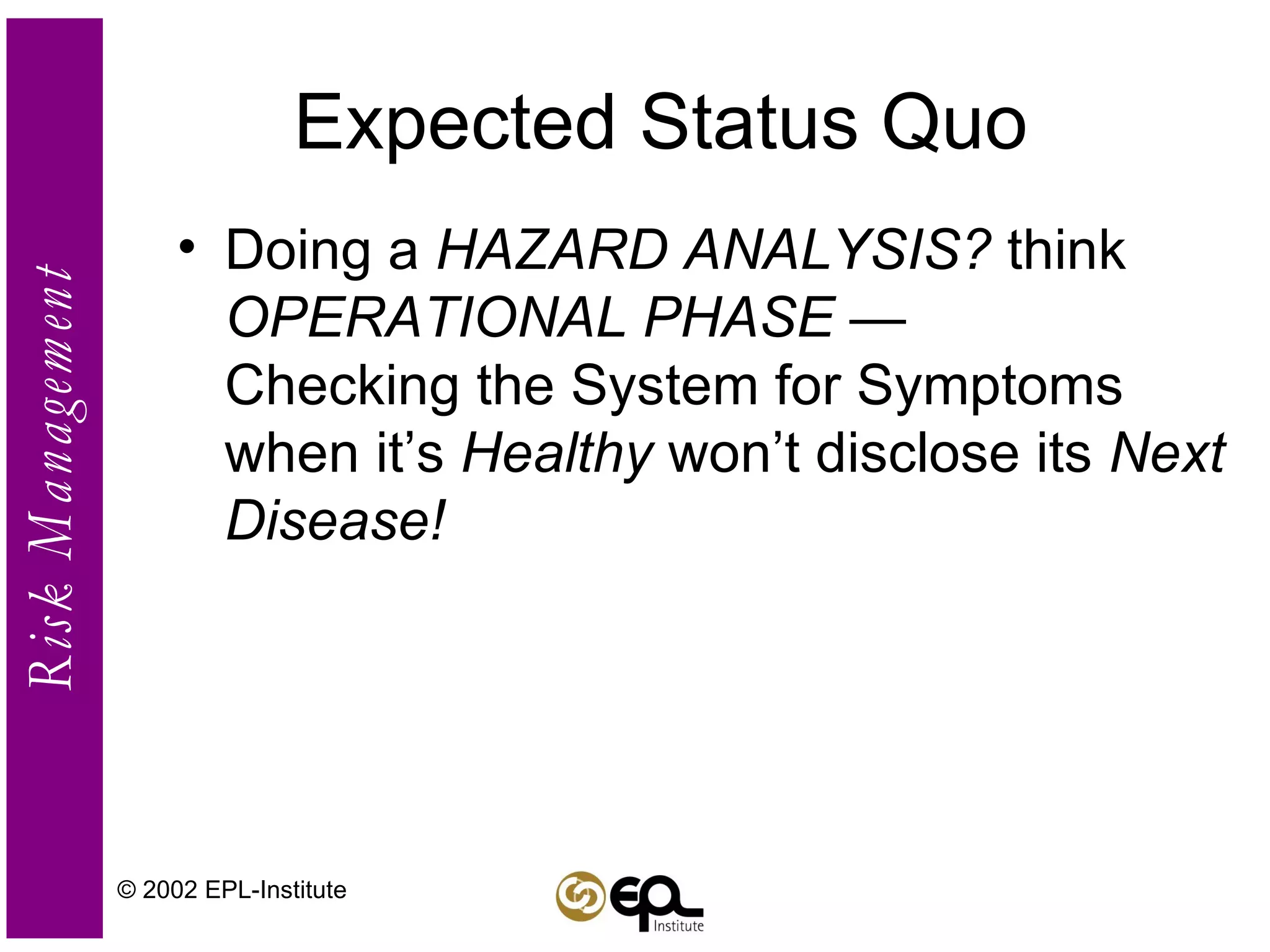 Risk Management

Expected Status Quo

• Doing a HAZARD ANALYSIS? think OPERATIONAL PHASE — Checking the System for Symptoms when it's Healthy won't disclose its Next Disease!

© 2002 EPL-Institute

EPL Institute